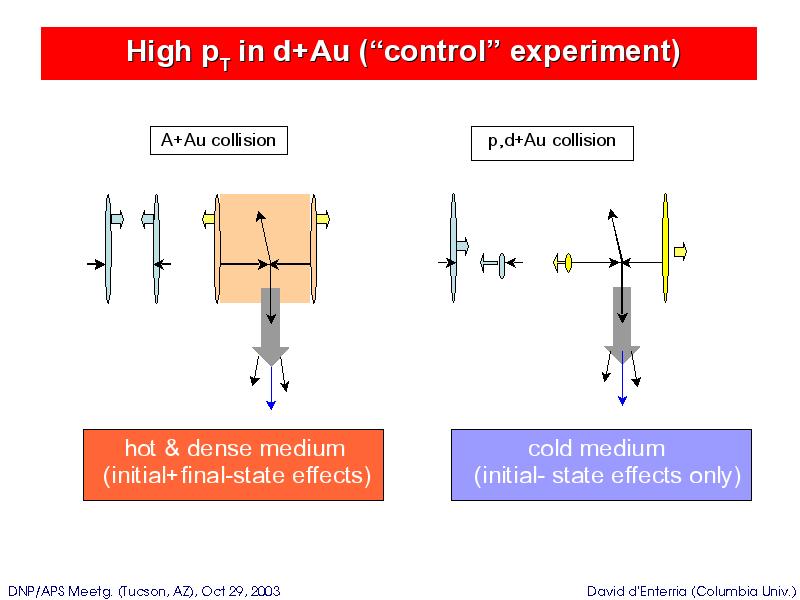 High $p_T$ in d+Au (“control” experiment)

A+Au collision

p,d+Au collision

hot & dense medium
(initial+final-state effects)

cold medium
(initial- state effects only)

DNP/APS Meetg. (Tucson, AZ), Oct 29, 2003

David d'Enterria (Columbia Univ.)